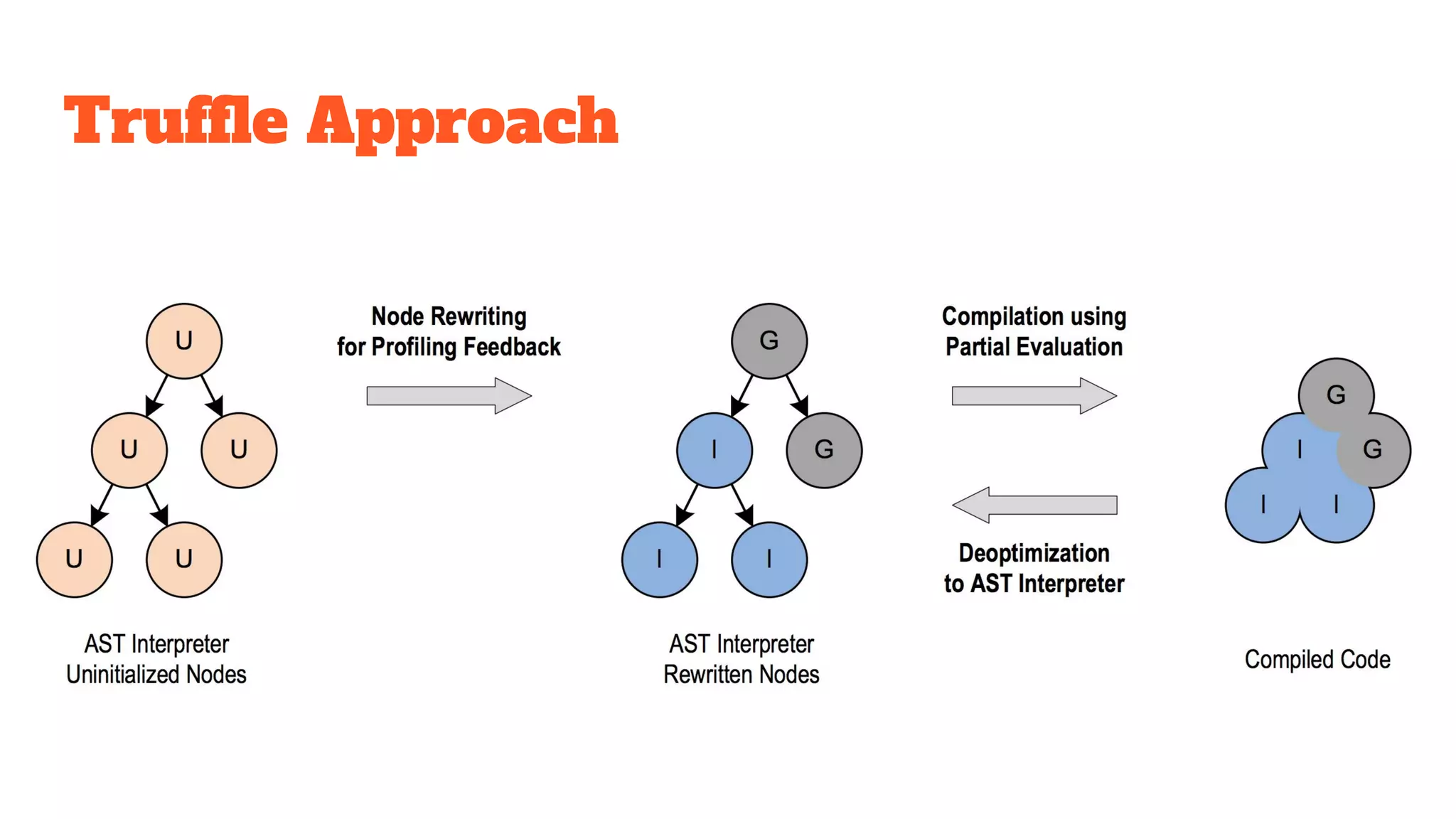 Truffle Approach

U
U U
U U

AST Interpreter
Uninitialized Nodes

Node Rewriting
for Profiling Feedback

G
I G
I I

AST Interpreter
Rewritten Nodes

Compilation using
Partial Evaluation

Deoptimization
to AST Interpreter

G
I G
I I

Compiled Code